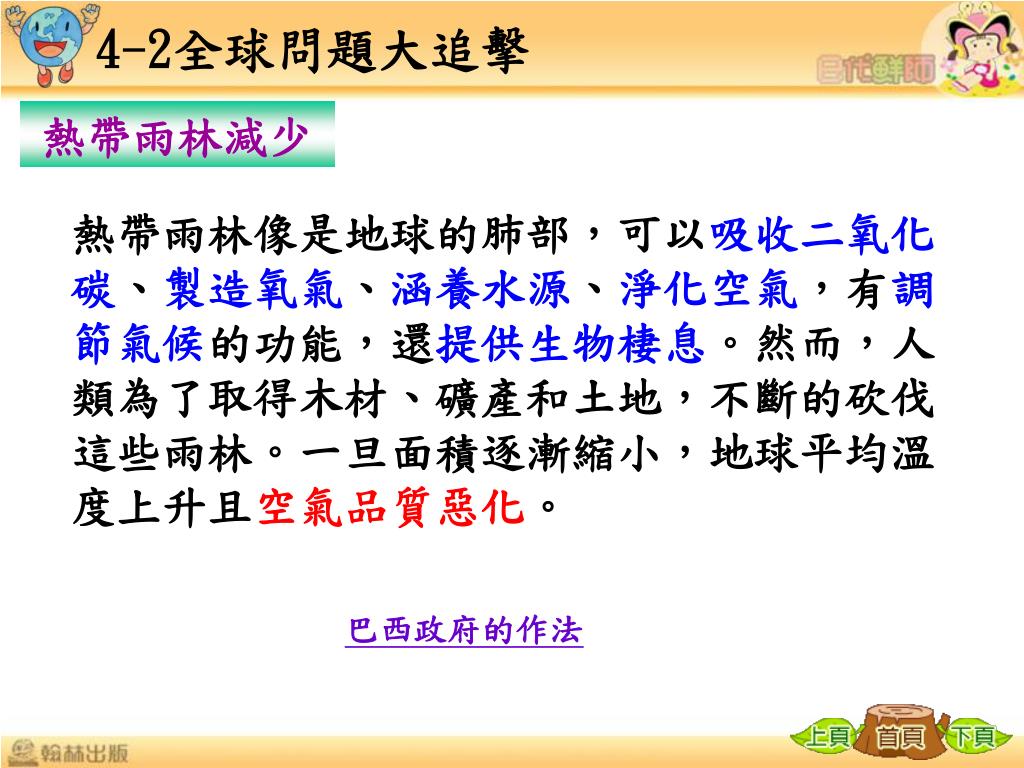 4-2全球問題大追擊

E代鮮師

熱帶雨林減少

熱帶雨林像是地球的肺部，可以吸收二氧化碳、製造氧氣、涵養水源、淨化空氣，有調節氣候的功能，還提供生物棲息。然而，人類為了取得木材、礦產和土地，不斷的砍伐這些雨林。一旦面積逐漸縮小，地球平均溫度上升且空氣品質惡化。

巴西政府的作法

翰林出版

上頁 首頁 下頁